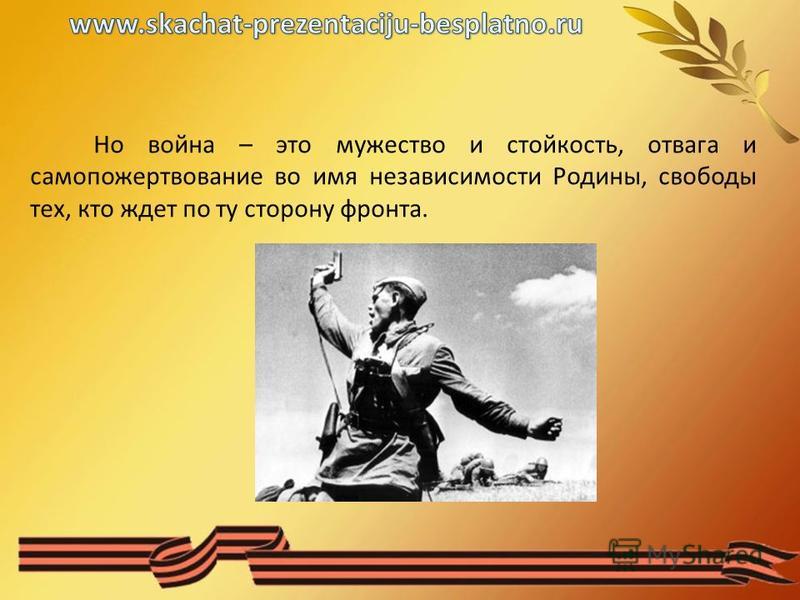 www.skachat-prezentaciju-besplatno.ru

Но война – это мужество и стойкость, отвага и самопожертвование во имя независимости Родины, свободы тех, кто ждет по ту сторону фронта.

MyShared